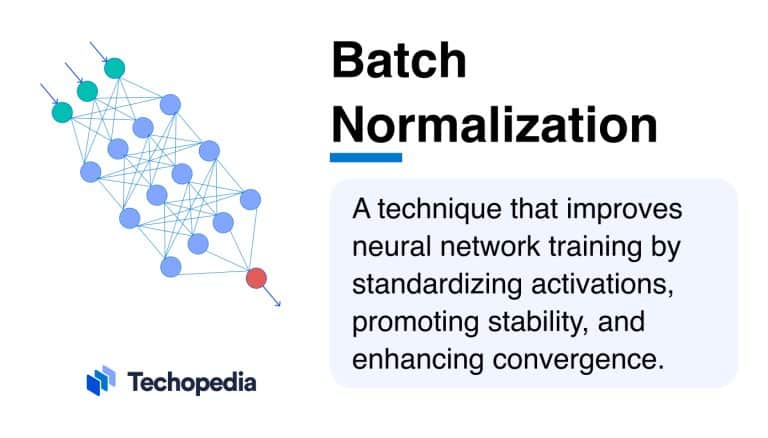 Batch Normalization

A technique that improves neural network training by standardizing activations, promoting stability, and enhancing convergence.

Techopedia